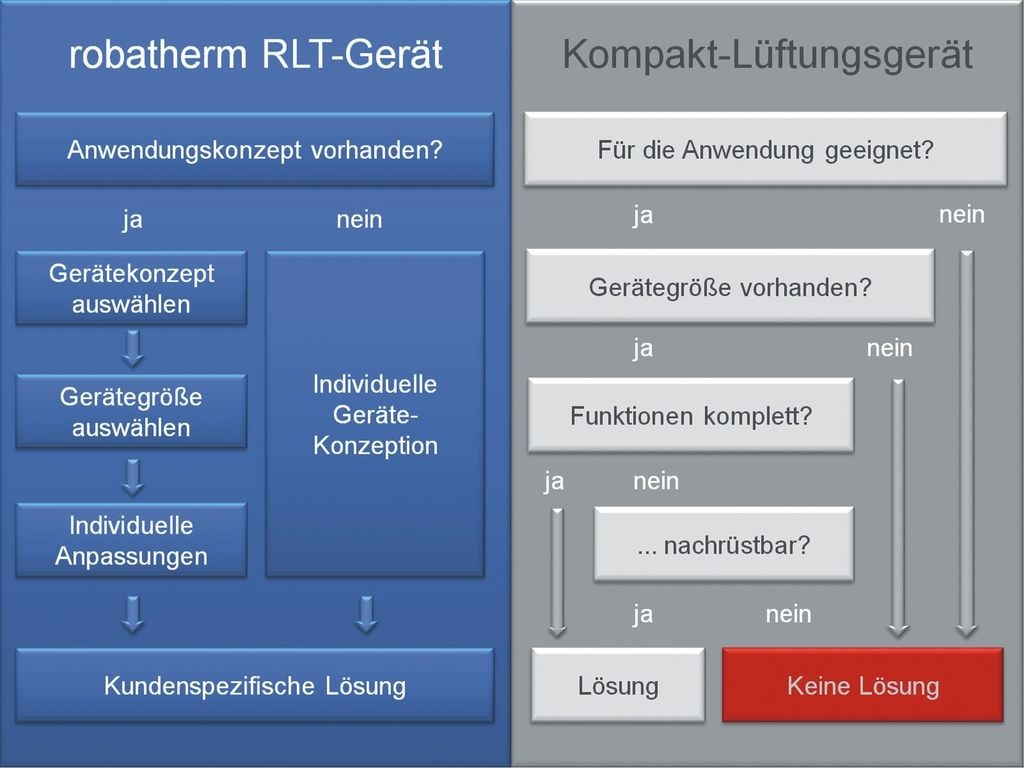 robatherm RLT-Gerät

Anwendungskonzept vorhanden?

ja

nein

Gerätekonzept auswählen

Gerätegröße auswählen

Individuelle Anpassungen

Individuelle Geräte-Konzeption

Kundenspezifische Lösung

Kompakt-Lüftungsgerät

Für die Anwendung geeignet?

ja

nein

Gerätegröße vorhanden?

ja

nein

Funktionen komplett?

ja

nein

... nachrüstbar?

ja

nein

Lösung

Keine Lösung